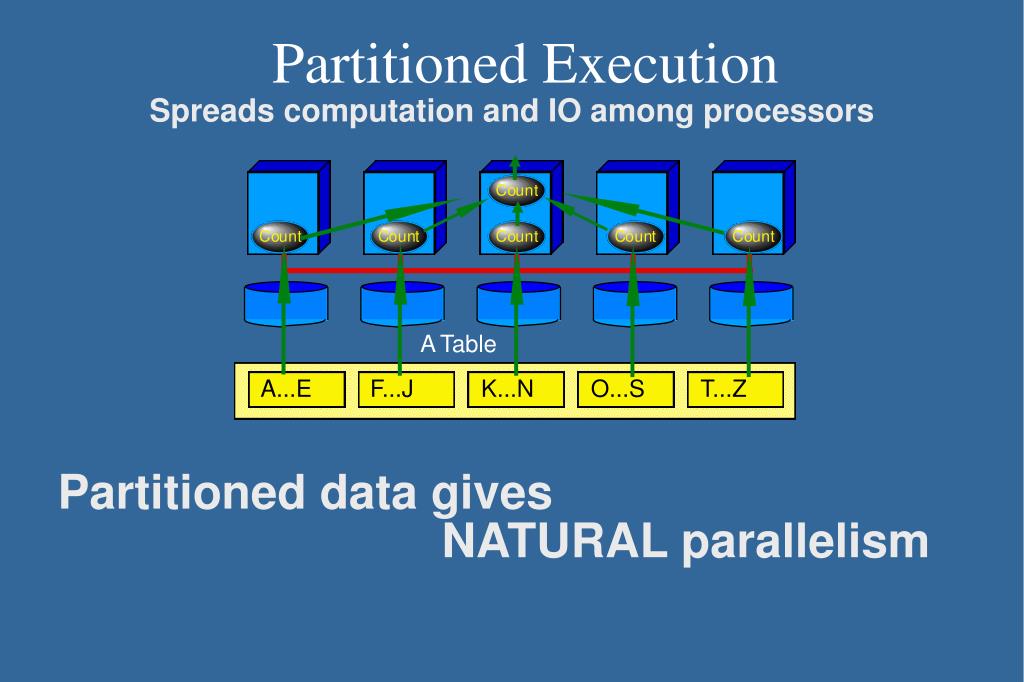 Partitioned Execution

Spreads computation and IO among processors

Count

Count Count Count Count Count

A Table

A...E F...J K...N O...S T...Z

Partitioned data gives NATURAL parallelism